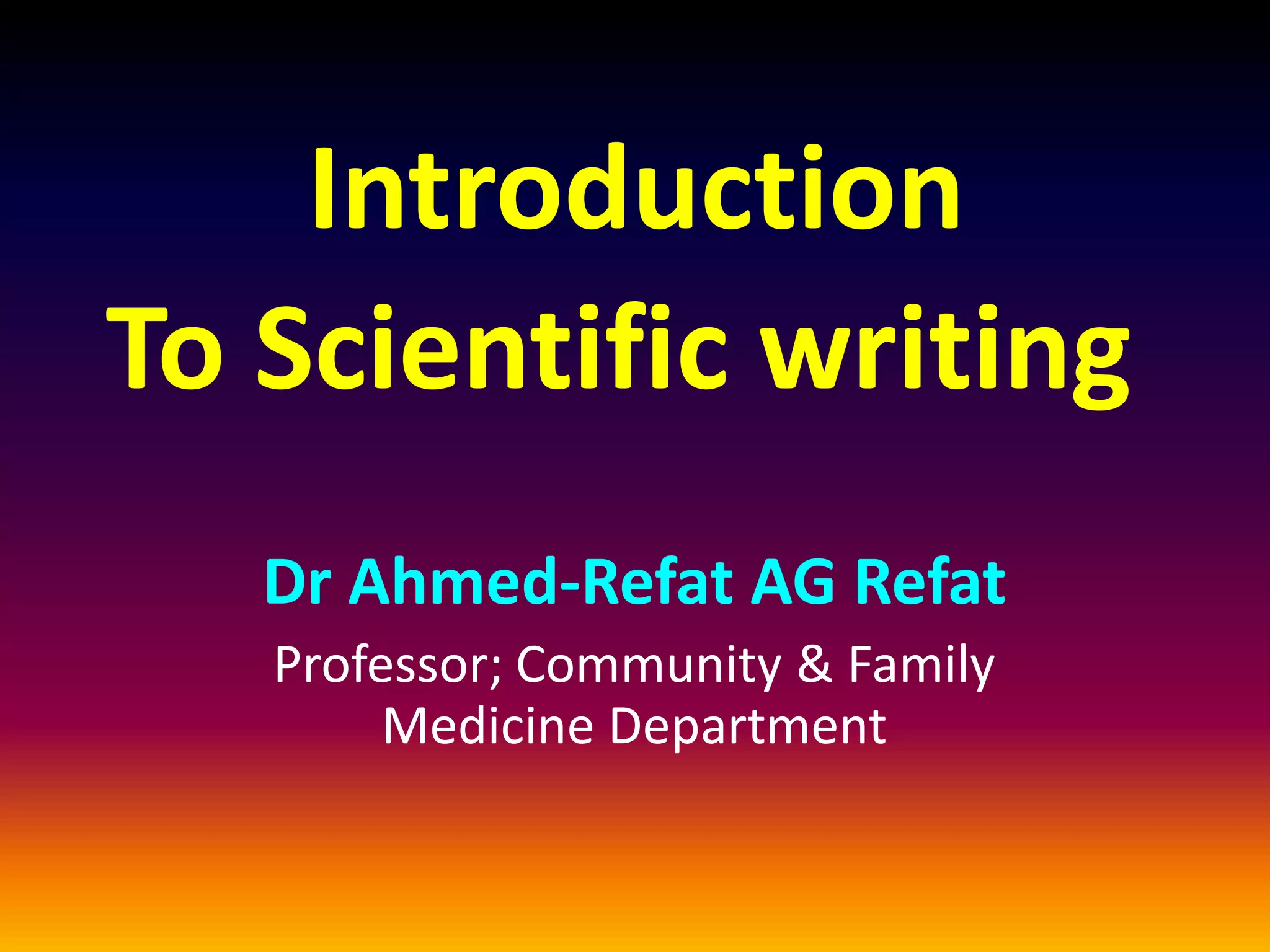 Introduction
To Scientific writing

Dr Ahmed-Refat AG Refat

Professor; Community & Family Medicine Department